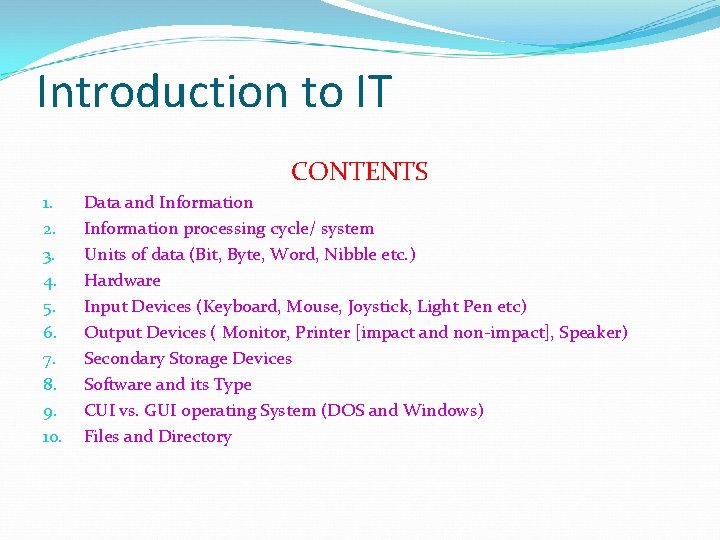 Introduction to IT

CONTENTS

1. Data and Information
2. Information processing cycle/ system
3. Units of data (Bit, Byte, Word, Nibble etc.)
4. Hardware
5. Input Devices (Keyboard, Mouse, Joystick, Light Pen etc)
6. Output Devices ( Monitor, Printer [impact and non-impact], Speaker)
7. Secondary Storage Devices
8. Software and its Type
9. CUI vs. GUI operating System (DOS and Windows)
10. Files and Directory